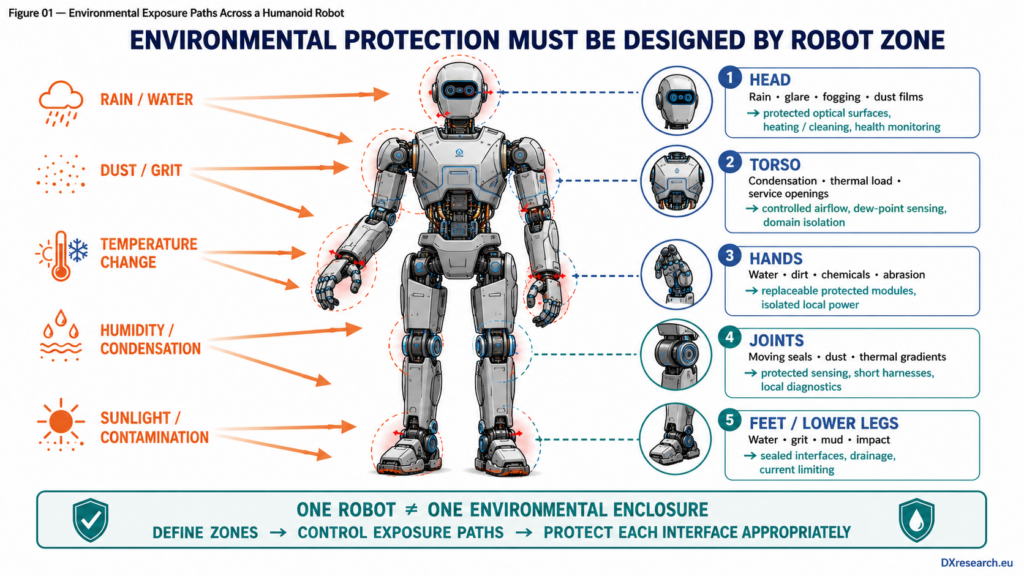 Figure 01 — Environmental Exposure Paths Across a Humanoid Robot

ENVIRONMENTAL PROTECTION MUST BE DESIGNED BY ROBOT ZONE

RAIN / WATER

DUST / GRIT

TEMPERATURE CHANGE

HUMIDITY / CONDENSATION

SUNLIGHT / CONTAMINATION

1 HEAD
Rain • glare • fogging • dust films
→ protected optical surfaces, heating / cleaning, health monitoring

2 TORSO
Condensation • thermal load • service openings
→ controlled airflow, dew-point sensing, domain isolation

3 HANDS
Water • dirt • chemicals • abrasion
→ replaceable protected modules, isolated local power

4 JOINTS
Moving seals • dust • thermal gradients
→ protected sensing, short harnesses, local diagnostics

5 FEET / LOWER LEGS
Water • grit • mud • impact
→ sealed interfaces, drainage, current limiting

ONE ROBOT ≠ ONE ENVIRONMENTAL ENCLOSURE
DEFINE ZONES → CONTROL EXPOSURE PATHS → PROTECT EACH INTERFACE APPROPRIATELY

DXresearch.eu